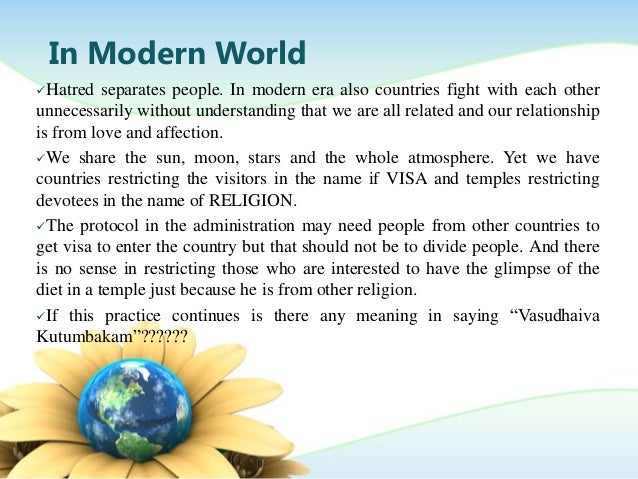 In Modern World

✓Hatred separates people. In modern era also countries fight with each other unnecessarily without understanding that we are all related and our relationship is from love and affection.

✓We share the sun, moon, stars and the whole atmosphere. Yet we have countries restricting the visitors in the name if VISA and temples restricting devotees in the name of RELIGION.

✓The protocol in the administration may need people from other countries to get visa to enter the country but that should not be to divide people. And there is no sense in restricting those who are interested to have the glimpse of the diet in a temple just because he is from other religion.

✓If this practice continues is there any meaning in saying “Vasudhaiva Kutumbakam”??????